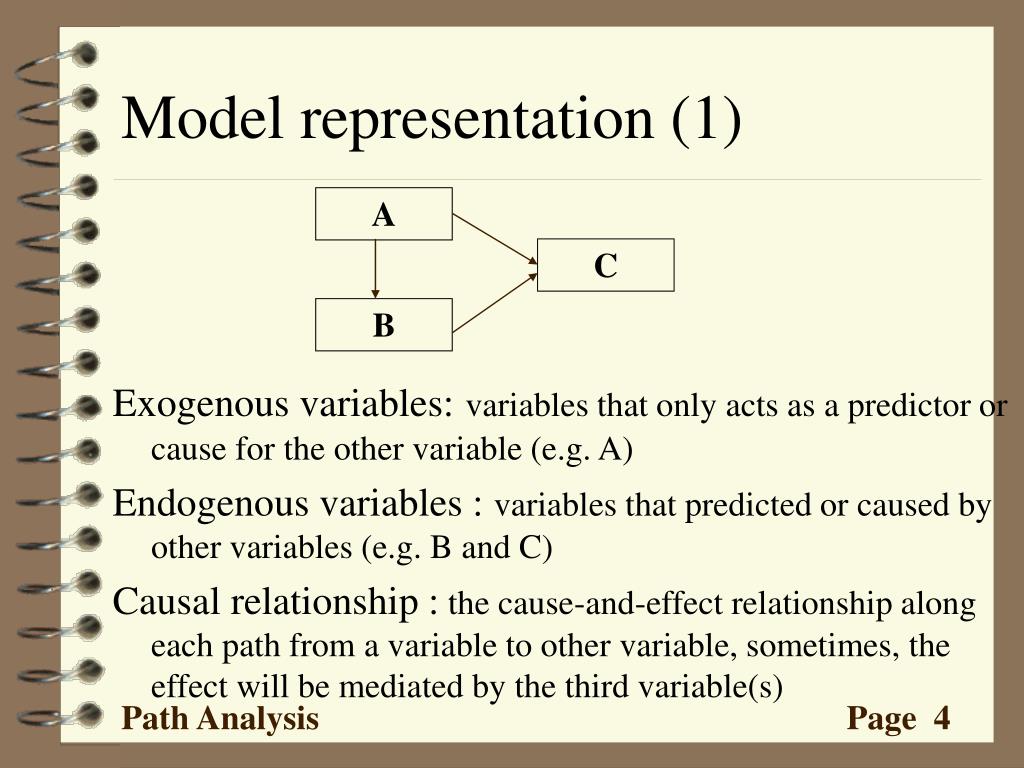 Model representation (1)

A

C

B

Exogenous variables: variables that only acts as a predictor or cause for the other variable (e.g. A)

Endogenous variables : variables that predicted or caused by other variables (e.g. B and C)

Causal relationship : the cause-and-effect relationship along each path from a variable to other variable, sometimes, the effect will be mediated by the third variable(s)

Path Analysis

Page 4